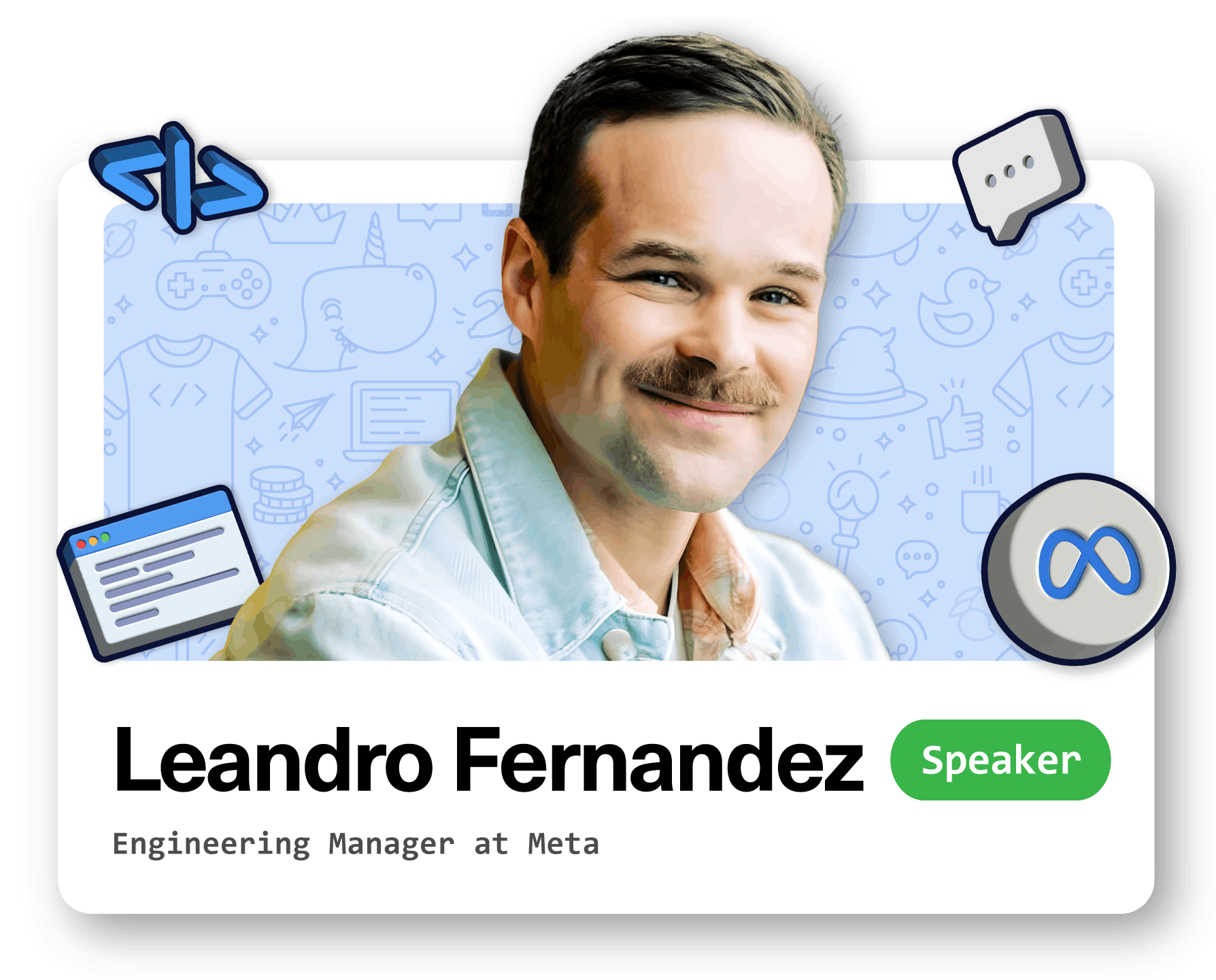 Leandro Fernandez Speaker

Engineering Manager at Meta